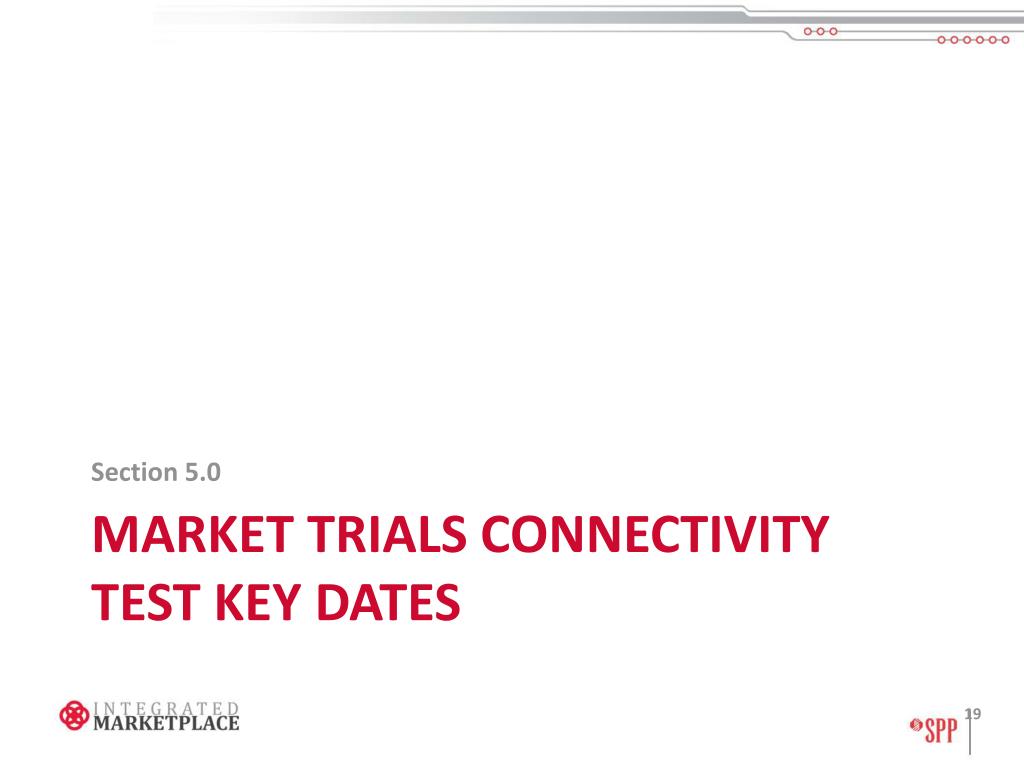 Section 5.0

MARKET TRIALS CONNECTIVITY TEST KEY DATES

INTEGRATED MARKETPLACE

SPP

19